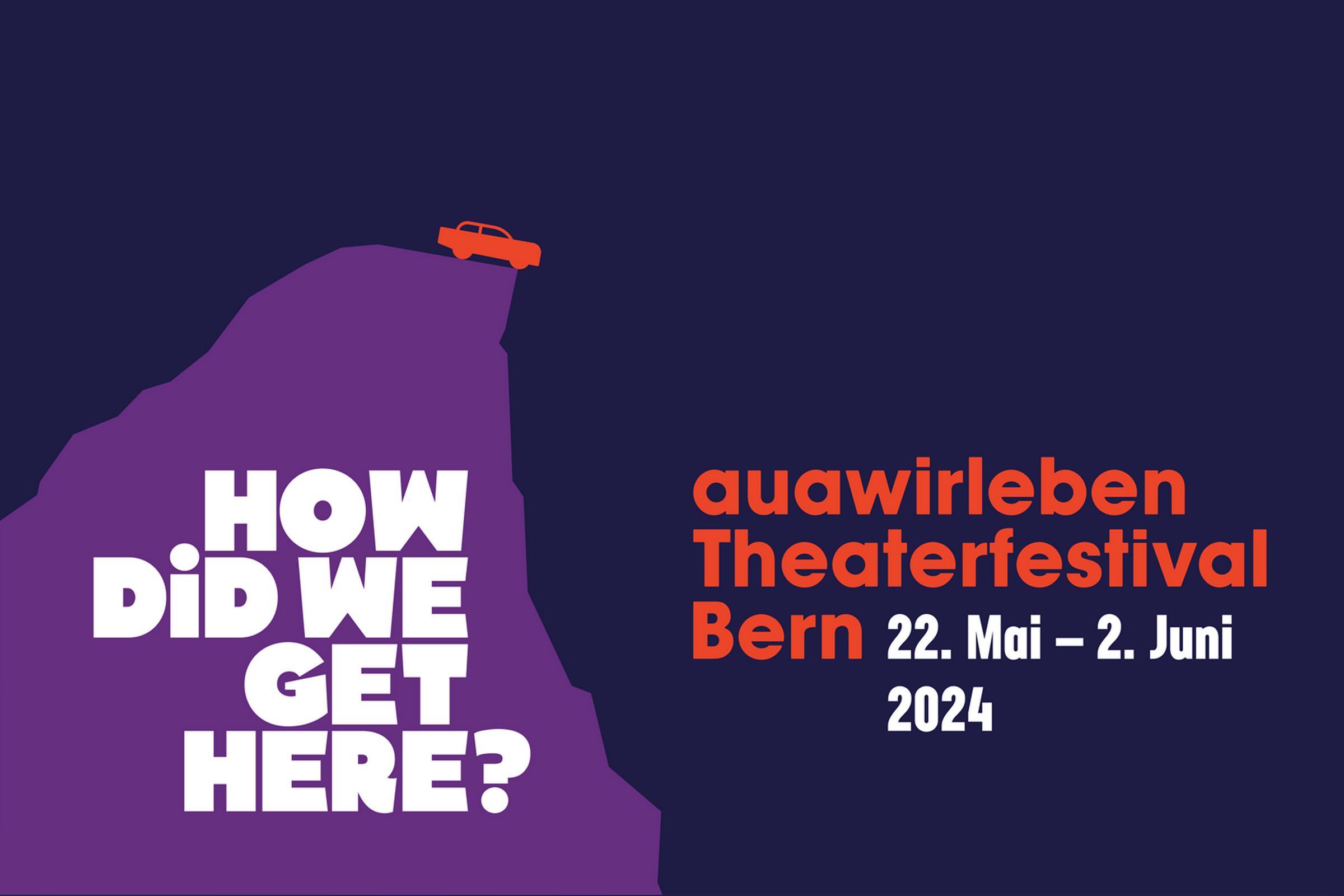 HOW DiD WE GET HERE?

auawirleben Theaterfestival Bern 22. Mai – 2. Juni 2024